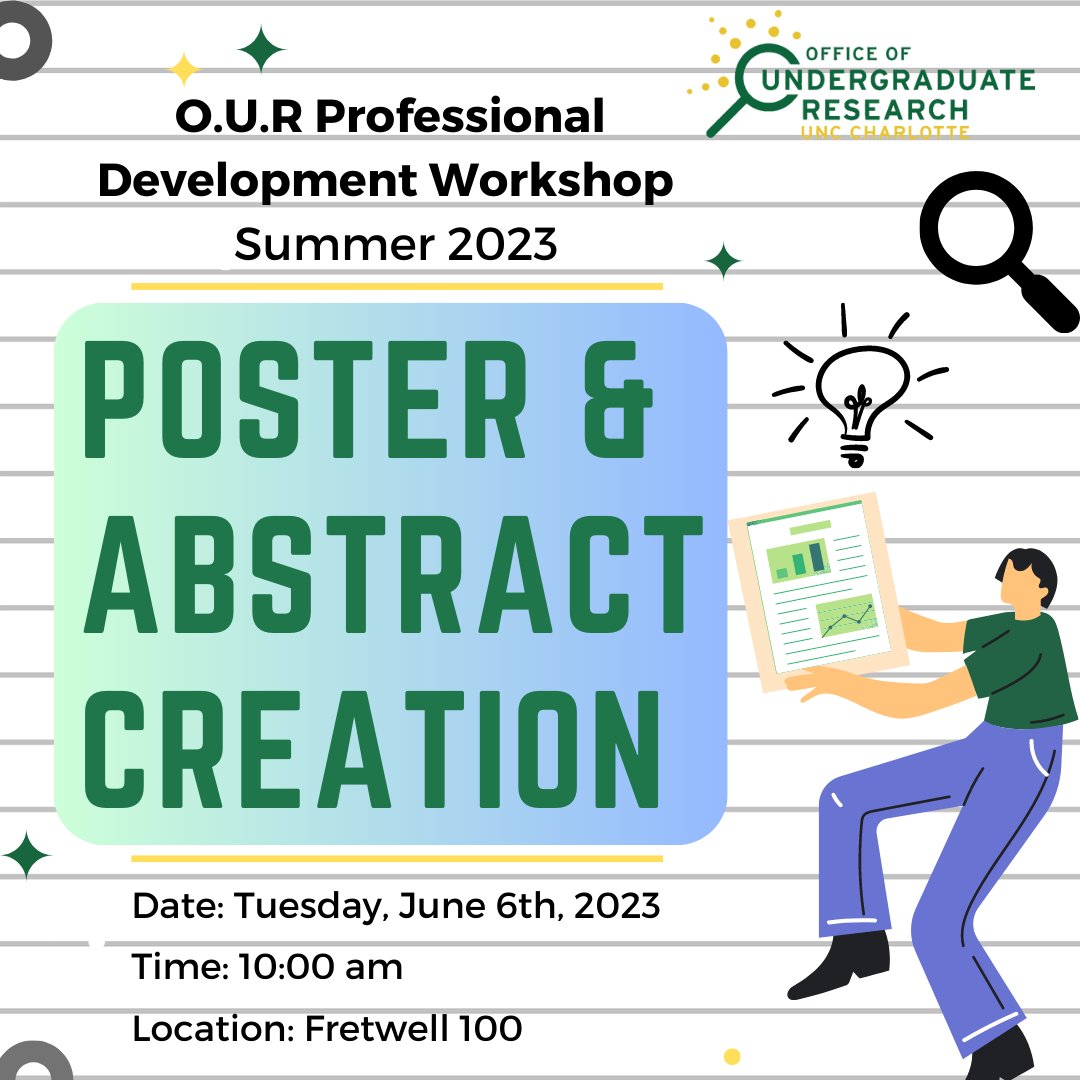 OFFICE OF
UNDERGRADUATE
RESEARCH
UNC CHARLOTTE

O.U.R Professional Development Workshop
Summer 2023

POSTER & ABSTRACT CREATION

Date: Tuesday, June 6th, 2023
Time: 10:00 am
Location: Fretwell 100